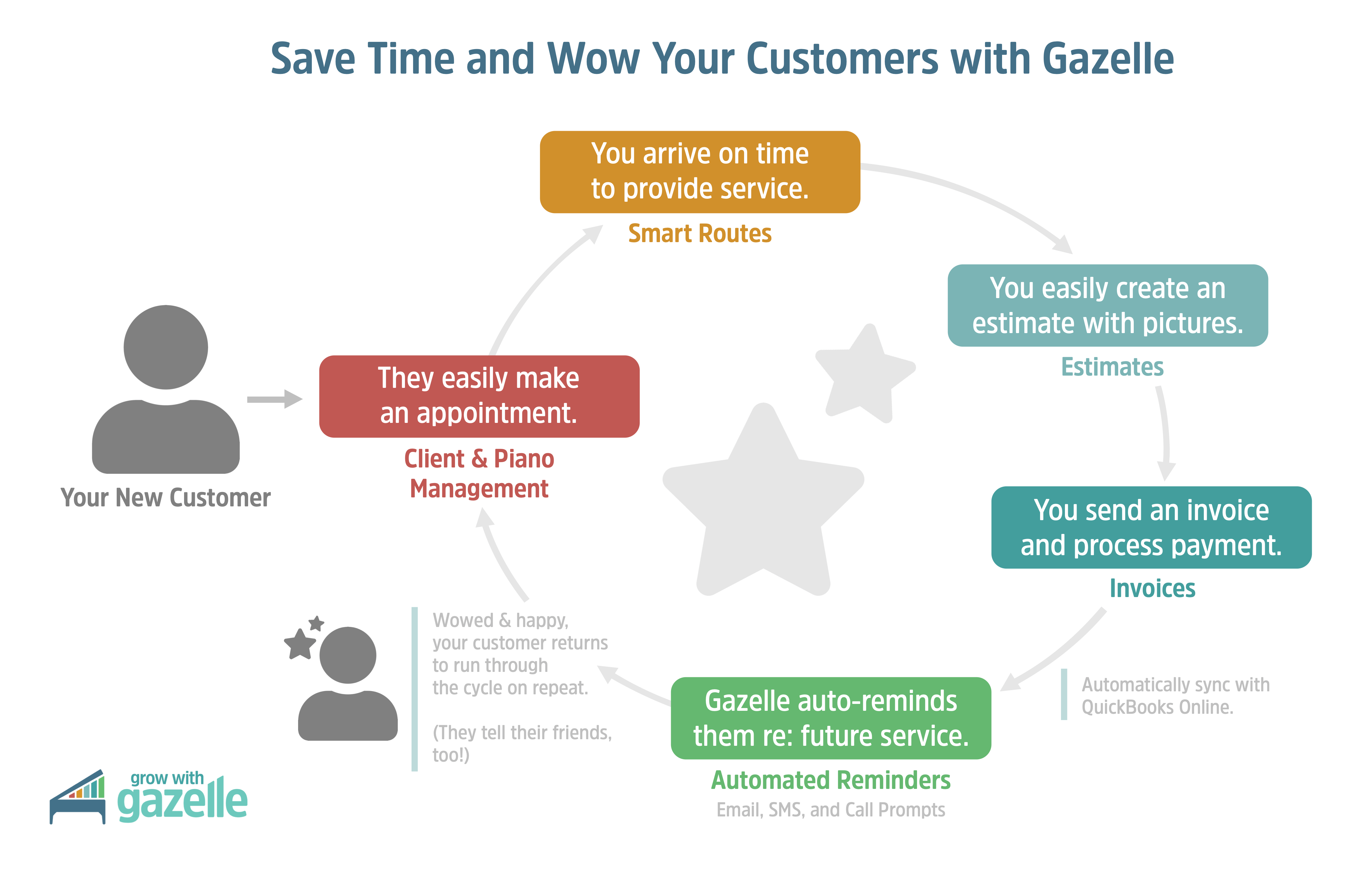 Save Time and Wow Your Customers with Gazelle

Your New Customer

They easily make an appointment.

Client & Piano Management

You arrive on time to provide service.

Smart Routes

You easily create an estimate with pictures.

Estimates

You send an invoice and process payment.

Invoices

Automatically sync with QuickBooks Online.

Gazelle auto-reminds them re: future service.

Automated Reminders

Email, SMS, and Call Prompts

Wowed & happy, your customer returns to run through the cycle on repeat.

(They tell their friends, too!)

grow with gazelle